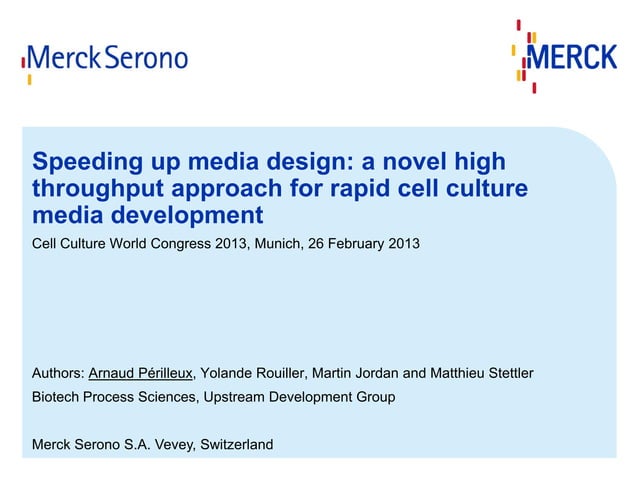 Merck Serono

MERCK

Speeding up media design: a novel high throughput approach for rapid cell culture media development

Cell Culture World Congress 2013, Munich, 26 February 2013

Authors: Arnaud Périlleux, Yolande Rouiller, Martin Jordan and Matthieu Stettler

Biotech Process Sciences, Upstream Development Group

Merck Serono S.A. Vevey, Switzerland